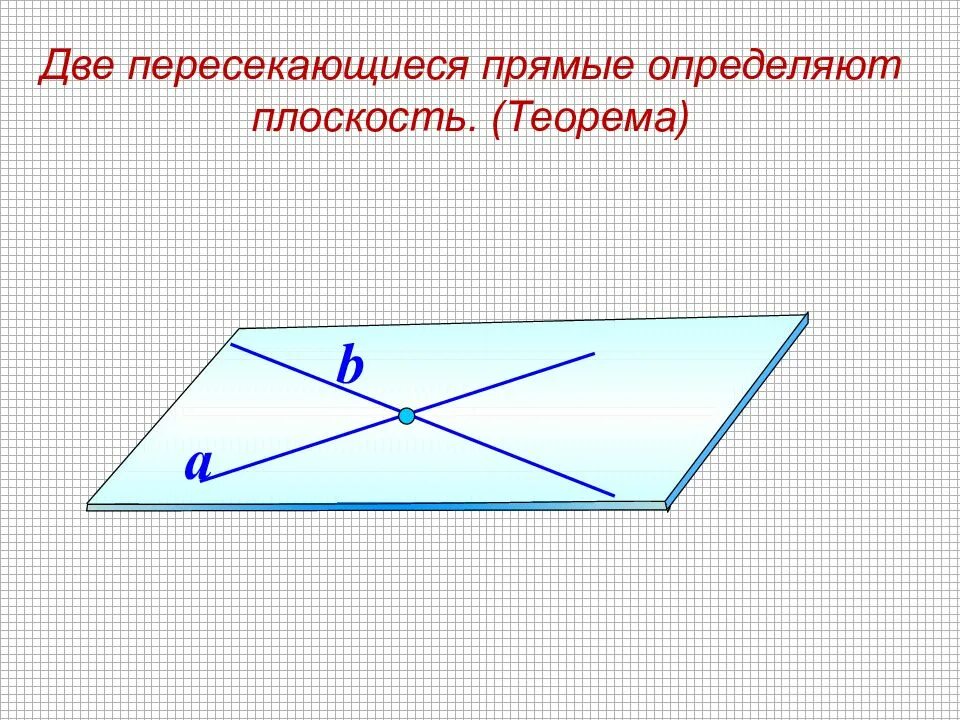 Две пересекающиеся прямые определяют плоскость. (Теорема)

b

a